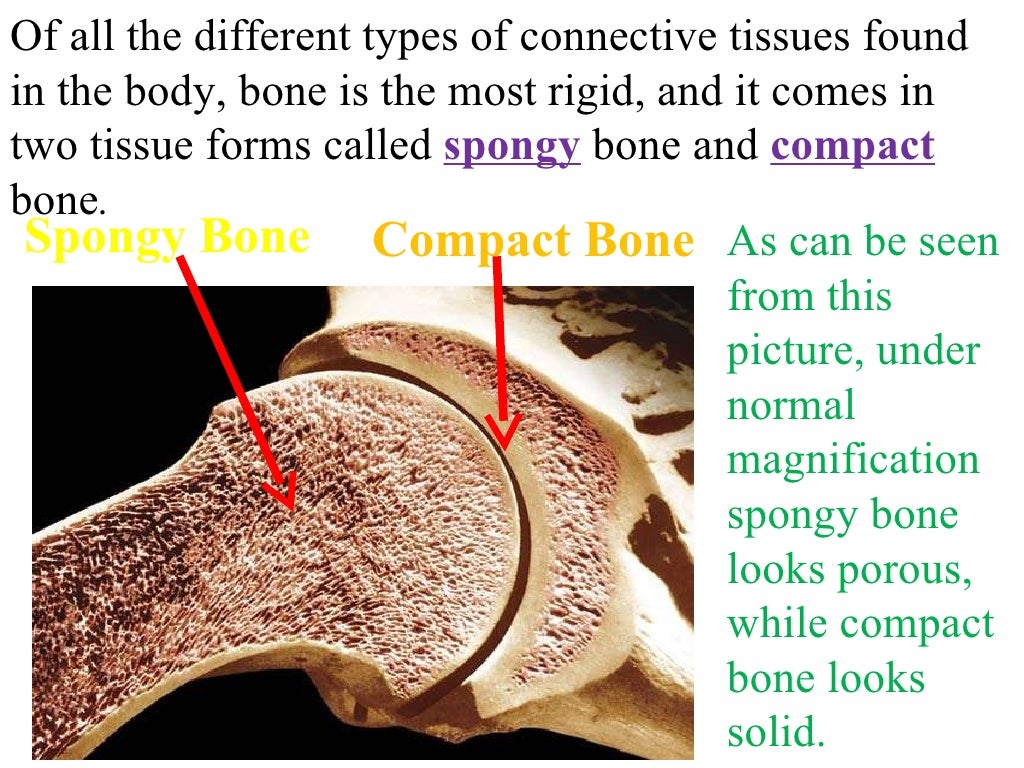 Of all the different types of connective tissues found in the body, bone is the most rigid, and it comes in two tissue forms called spongy bone and compact bone.

Spongy Bone

Compact Bone

As can be seen from this picture, under normal magnification spongy bone looks porous, while compact bone looks solid.